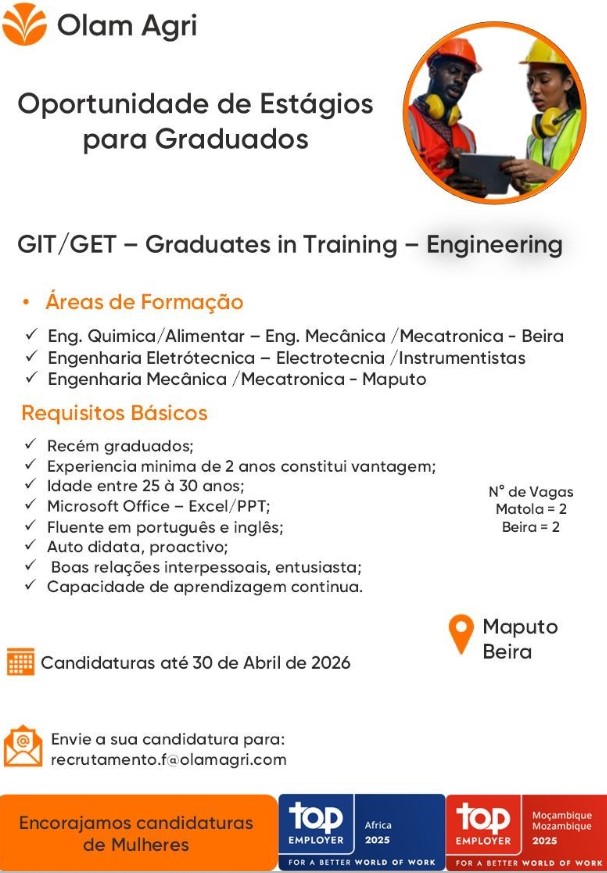 Olam Agri

Oportunidade de Estágios para Graduados

GIT/GET – Graduates in Training – Engineering

• Áreas de Formação
✓ Eng. Quimica/Alimentar – Eng. Mecânica /Mecatronica - Beira
✓ Engenharia Eletrótecnica – Electrotecnia /Instrumentistas
✓ Engenharia Mecânica /Mecatronica - Maputo

Requisitos Básicos
✓ Recém graduados;
✓ Experiencia minima de 2 anos constitui vantagem;
✓ Idade entre 25 à 30 anos;
✓ Microsoft Office – Excel/PPT;
✓ Fluente em português e inglês;
✓ Auto didata, proactivo;
✓ Boas relações interpessoais, entusiasta;
✓ Capacidade de aprendizagem continua.

N° de Vagas
Matola = 2
Beira = 2

Maputo
Beira

Candidaturas até 30 de Abril de 2026

Envie a sua candidatura para:
recrutamento.f@olamagri.com

Encorajamos candidaturas de Mulheres

top EMPLOYER Africa 2025 FOR A BETTER WORLD OF WORK

top EMPLOYER Moçambique Mozambique 2025 FOR A BETTER WORLD OF WORK